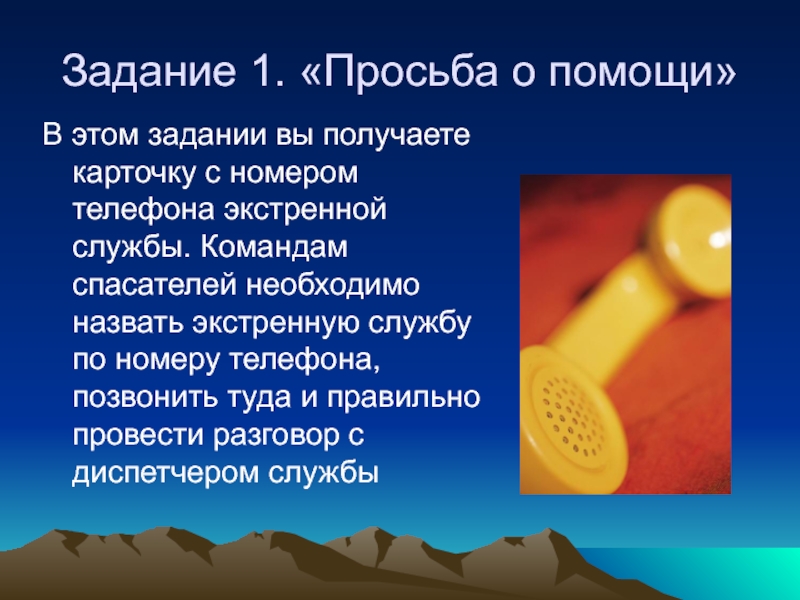 Задание 1. «Просьба о помощи»

В этом задании вы получаете карточку с номером телефона экстренной службы. Командам спасателей необходимо назвать экстренную службу по номеру телефона, позвонить туда и правильно провести разговор с диспетчером службы